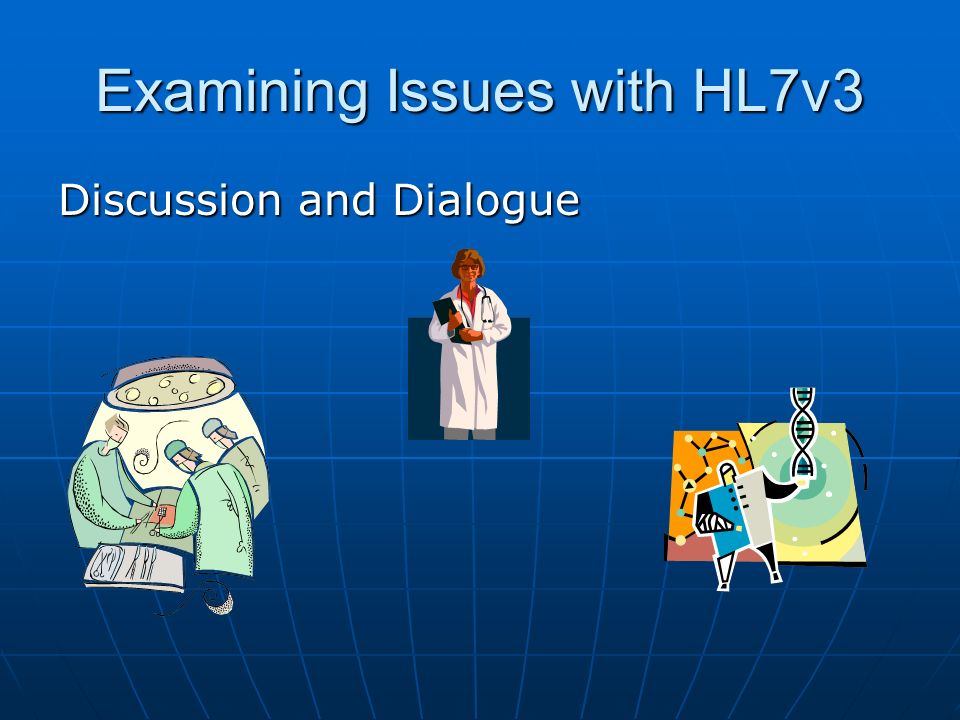 Examining Issues with HL7v3

Discussion and Dialogue